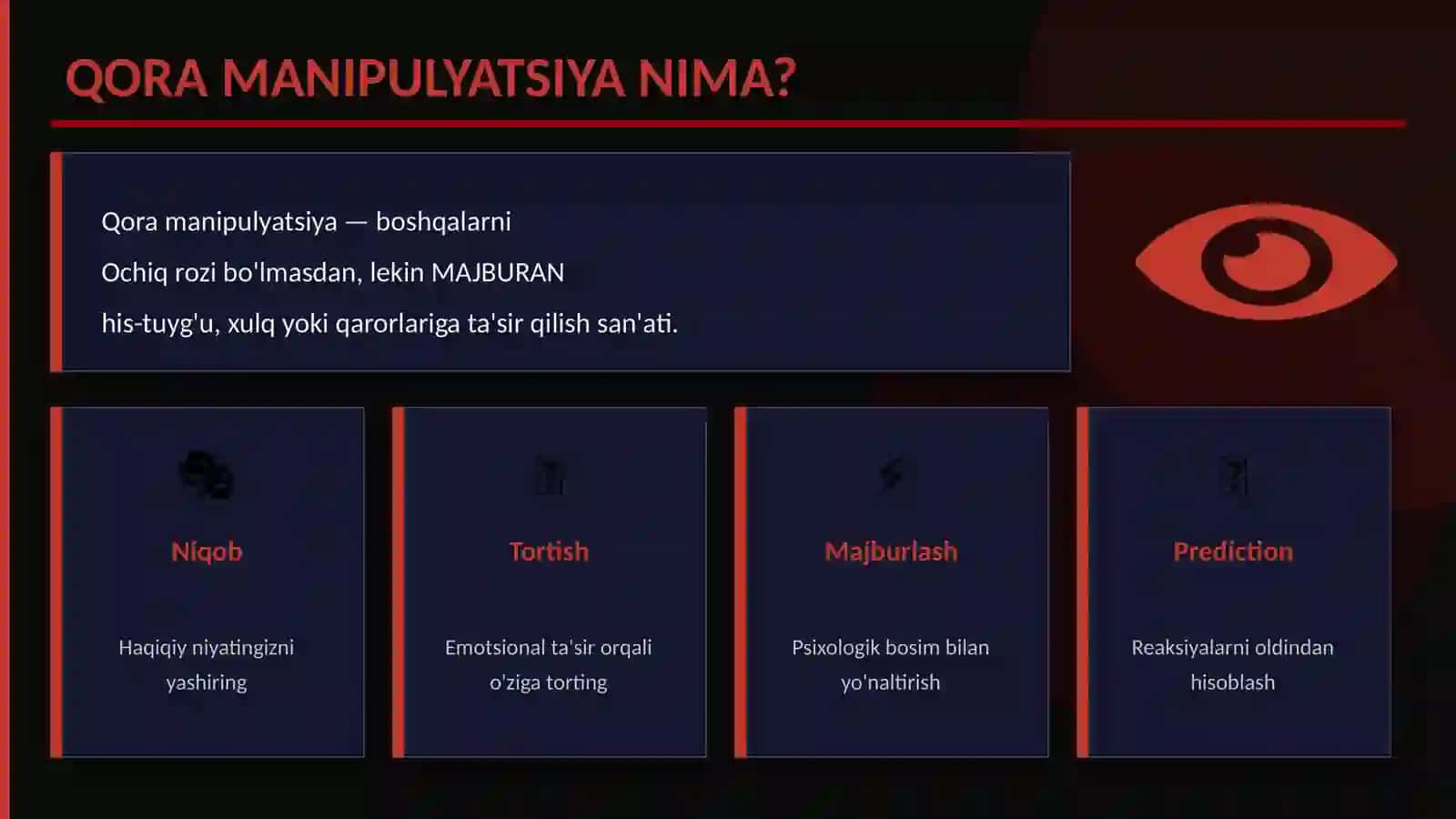 QORA MANIPULYATSIYA NIMA?

Qora manipulyatsiya — boshqalarni

Ochiq rozi bo'lmasdan, lekin MAJBURAN

his-tuyg'u, xulq yoki qarorlariga ta'sir qilish san'ati.

Niqob

Haqiqiy niyatingizni yashiring

Tortish

Emotsional ta'sir orqali o'ziga torting

Majburlash

Psixologik bosim bilan yo'naltirish

Prediction

Reaksiyalarni oldindan hisoblash